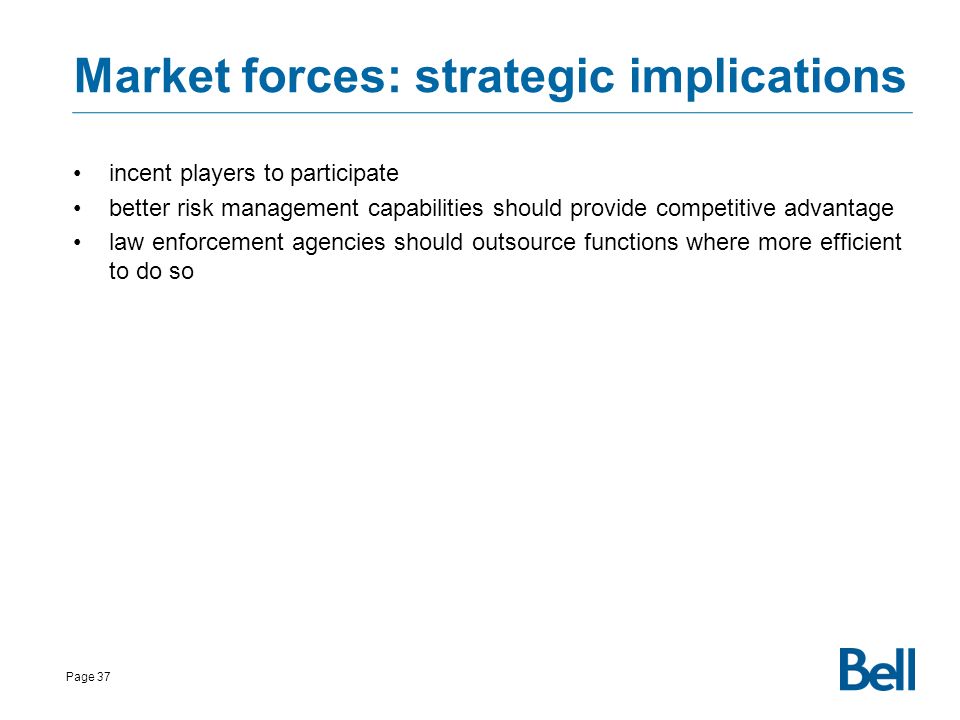 Market forces: strategic implications

• incent players to participate
• better risk management capabilities should provide competitive advantage
• law enforcement agencies should outsource functions where more efficient to do so

Page 37

Bell